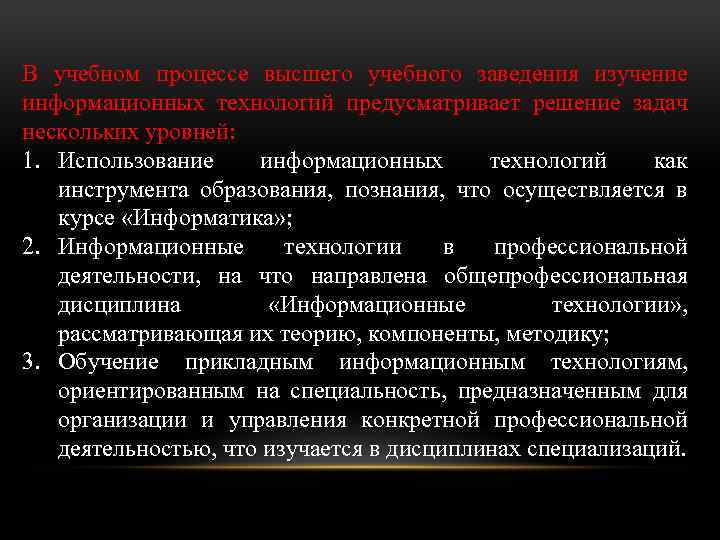 В учебном процессе высшего учебного заведения изучение информационных технологий предусматривает решение задач нескольких уровней:

1. Использование информационных технологий как инструмента образования, познания, что осуществляется в курсе «Информатика»;
2. Информационные технологии в профессиональной деятельности, на что направлена общепрофессиональная дисциплина «Информационные технологии», рассматривающая их теорию, компоненты, методику;
3. Обучение прикладным информационным технологиям, ориентированным на специальность, предназначенным для организации и управления конкретной профессиональной деятельностью, что изучается в дисциплинах специализаций.